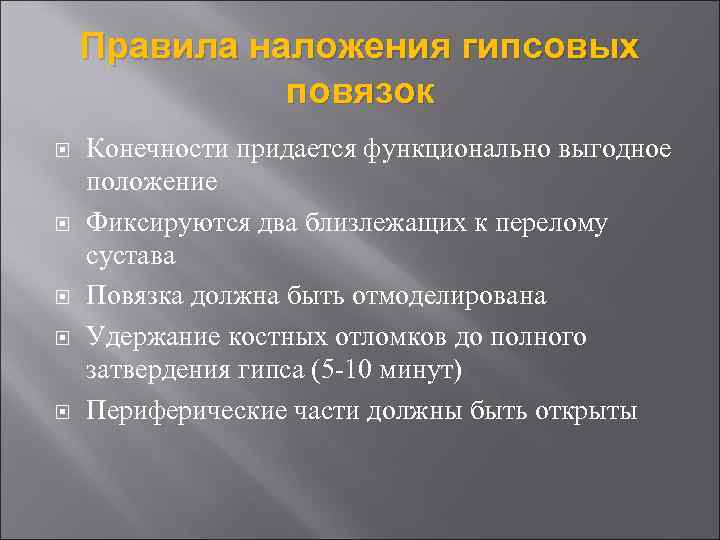 Правила наложения гипсовых повязок

Конечности придается функционально выгодное положение

Фиксируются два близлежащих к перелому сустава

Повязка должна быть отмоделирована

Удержание костных отломков до полного затвердения гипса (5-10 минут)

Периферические части должны быть открыты